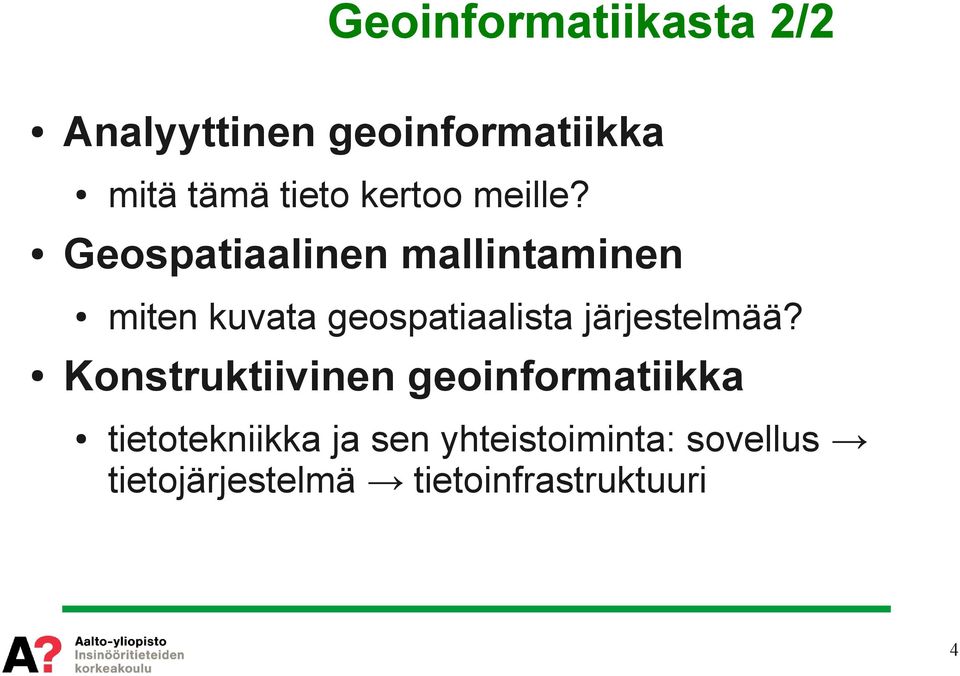 Geoinformatiikasta 2/2

• Analyyttinen geoinformatiikka
  • mitä tämä tieto kertoo meille?
• Geospatiaalinen mallintaminen
  • miten kuvata geospatiaalista järjestelmää?
• Konstruktiivinen geoinformatiikka
  • tietotekniikka ja sen yhteistoiminta: sovellus → tietojärjestelmä → tietoinfrastruktuuri

A? Aalto-yliopisto Insinööritieteiden korkeakoulu

4